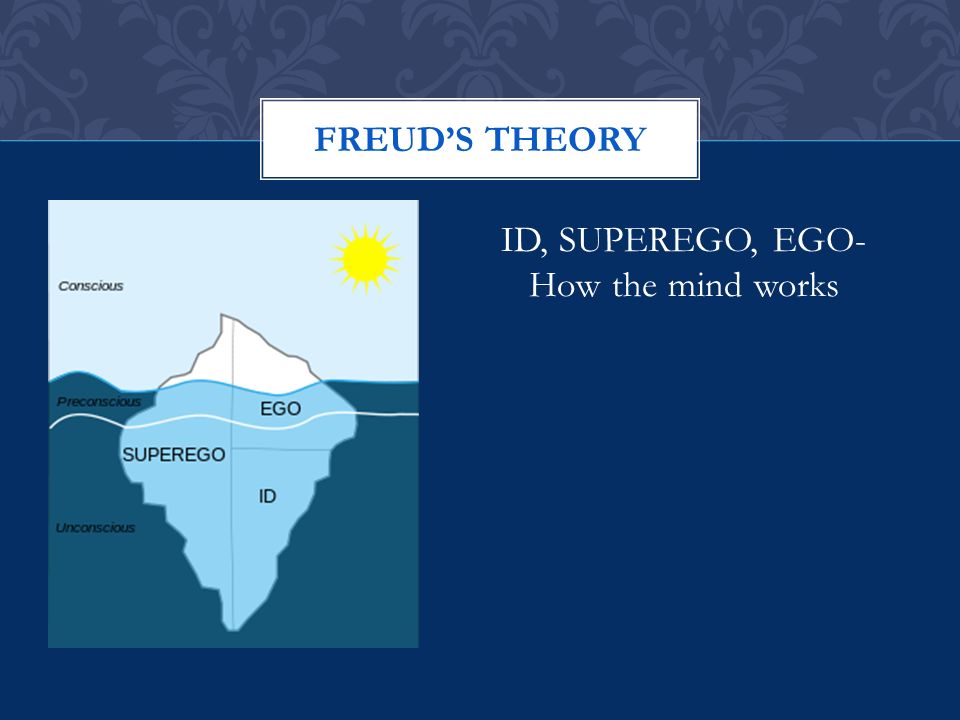 FREUD'S THEORY

Conscious

Preconscious

EGO

SUPEREGO

ID

Unconscious

ID, SUPEREGO, EGO- How the mind works